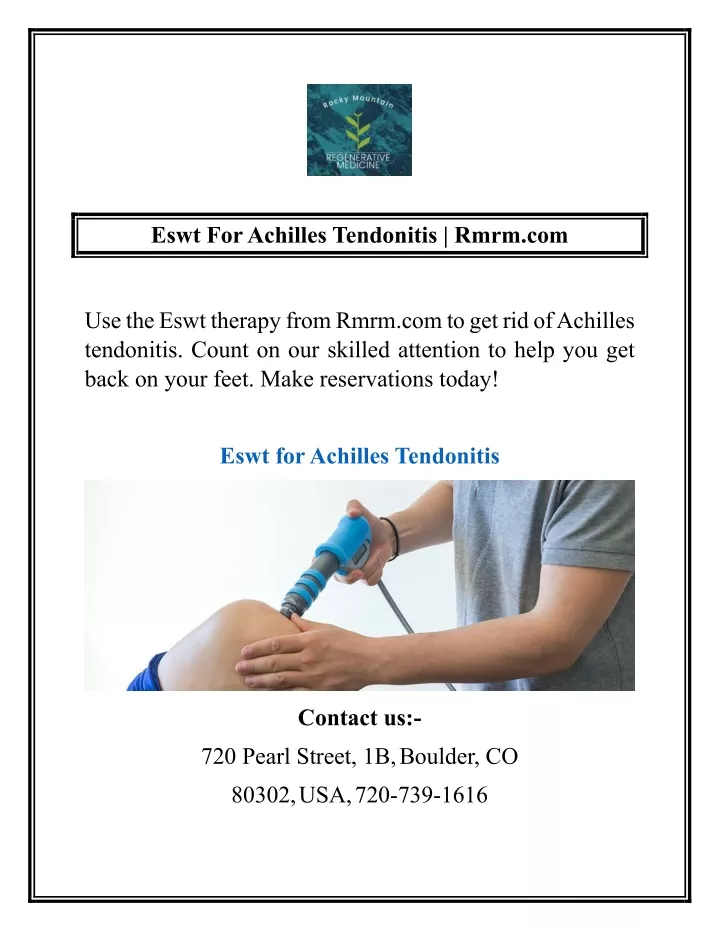 Rocky Mountain
REGENERATIVE MEDICINE

Eswt For Achilles Tendonitis | Rmrm.com

Use the Eswt therapy from Rmrm.com to get rid of Achilles tendonitis. Count on our skilled attention to help you get back on your feet. Make reservations today!

Eswt for Achilles Tendonitis

Contact us:-

720 Pearl Street, 1B, Boulder, CO

80302, USA, 720-739-1616